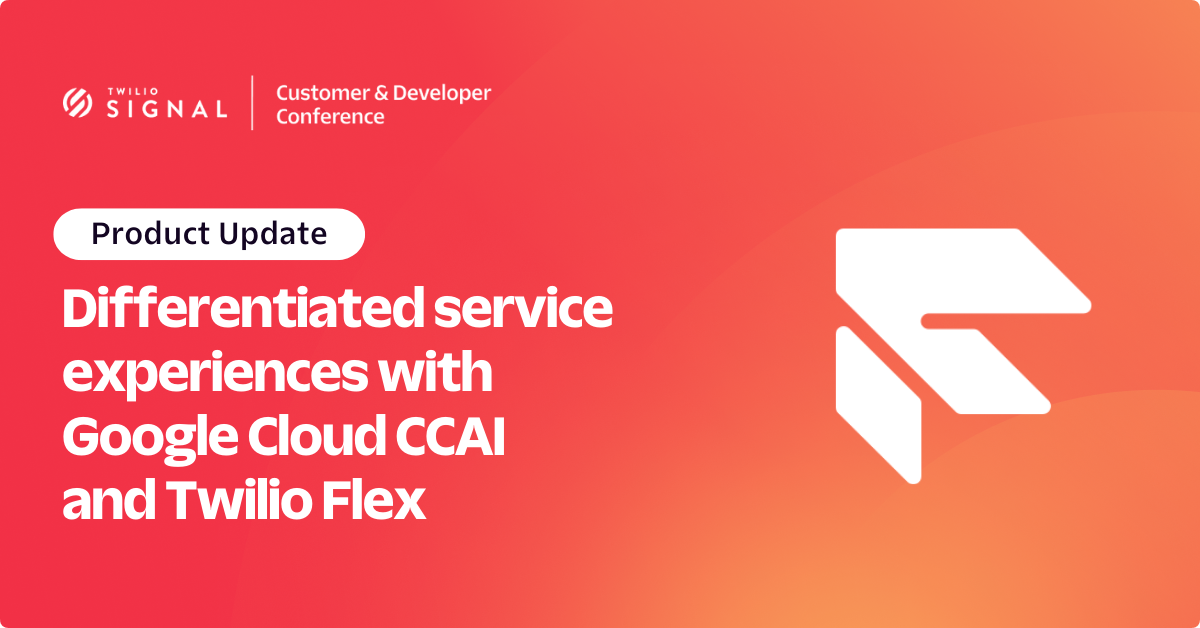 TWILIO SIGNAL

Customer & Developer Conference

Product Update

Differentiated service experiences with Google Cloud CCAI and Twilio Flex